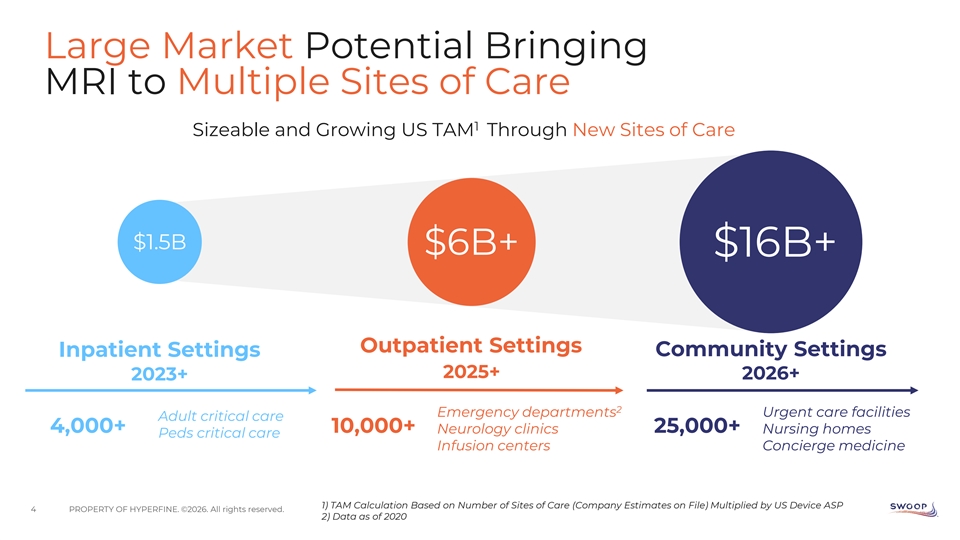 Large Market Potential Bringing MRI to Multiple Sites of Care

Sizeable and Growing US TAM$^1$ Through New Sites of Care

$1.5B

$6B+

$16B+

Inpatient Settings
2023+

4,000+
Adult critical care
Peds critical care

Outpatient Settings
2025+

10,000+
Emergency departments$^2$
Neurology clinics
Infusion centers

Community Settings
2026+

25,000+
Urgent care facilities
Nursing homes
Concierge medicine

4 PROPERTY OF HYPERFINE. ©2026. All rights reserved.

1) TAM Calculation Based on Number of Sites of Care (Company Estimates on File) Multiplied by US Device ASP
2) Data as of 2020

SWOOP